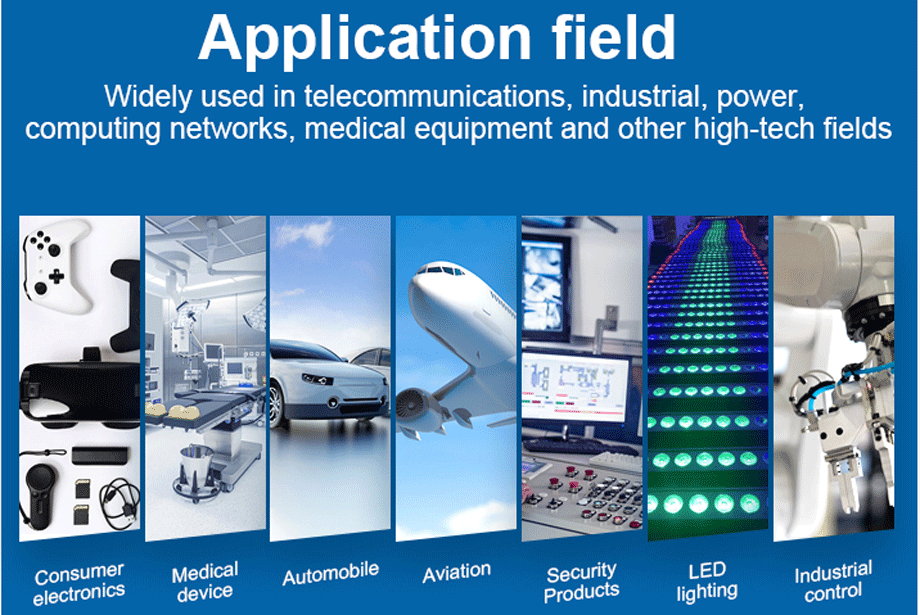 Application field

Widely used in telecommunications, industrial, power, computing networks, medical equipment and other high-tech fields

Consumer electronics

Medical device

Automobile

Aviation

Security Products

LED lighting

Industrial control